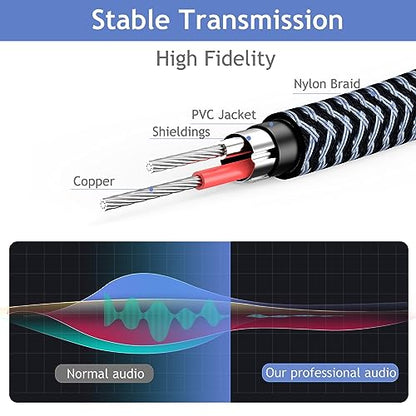 Stable Transmission

High Fidelity

Nylon Braid

PVC Jacket

Shieldings

Copper

Normal audio

Our professional audio